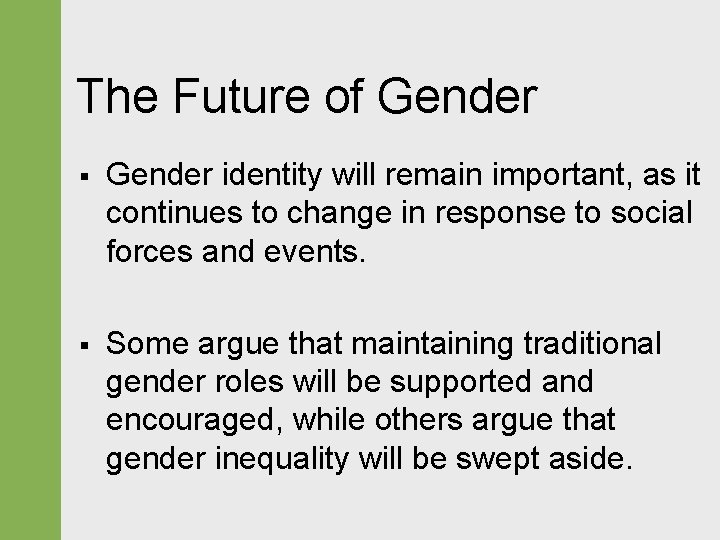 The Future of Gender

▪ Gender identity will remain important, as it continues to change in response to social forces and events.

▪ Some argue that maintaining traditional gender roles will be supported and encouraged, while others argue that gender inequality will be swept aside.